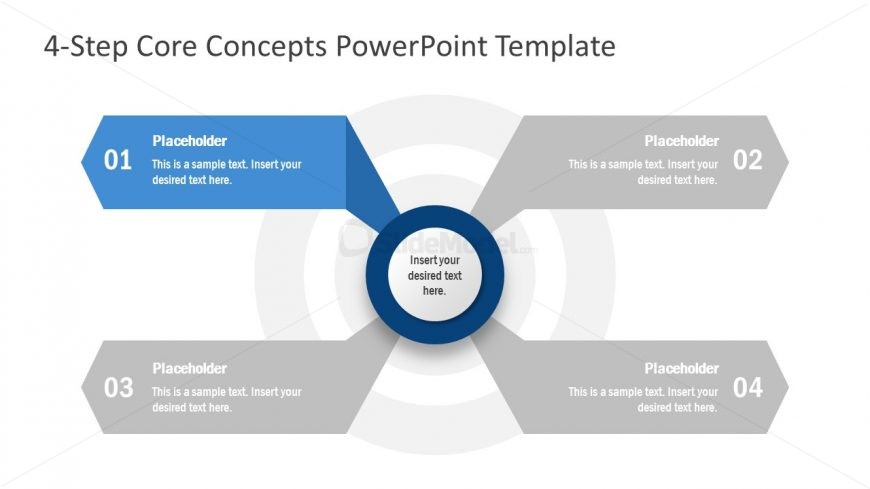 4-Step Core Concepts PowerPoint Template

01
Placeholder
This is a sample text. Insert your desired text here.

Placeholder
This is a sample text. Insert your desired text here.
02

SlideModel.com

Insert your desired text here.

03
Placeholder
This is a sample text. Insert your desired text here.

Placeholder
This is a sample text. Insert your desired text here.
04